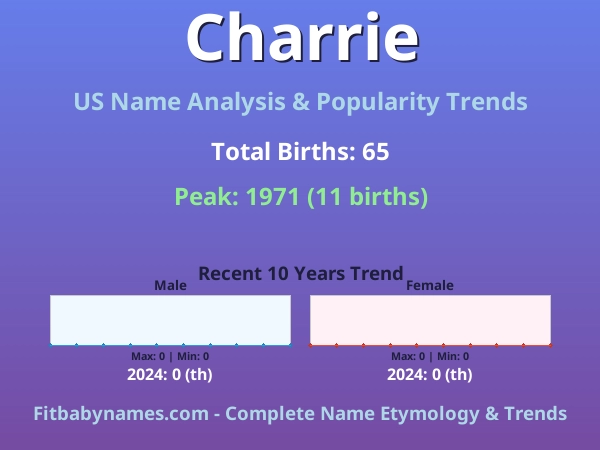 Charrie

US Name Analysis & Popularity Trends

Total Births: 65

Peak: 1971 (11 births)

Recent 10 Years Trend

Male

Max: 0 | Min: 0

2024: 0 (th)

Female

Max: 0 | Min: 0

2024: 0 (th)

Fitbabynames.com - Complete Name Etymology & Trends